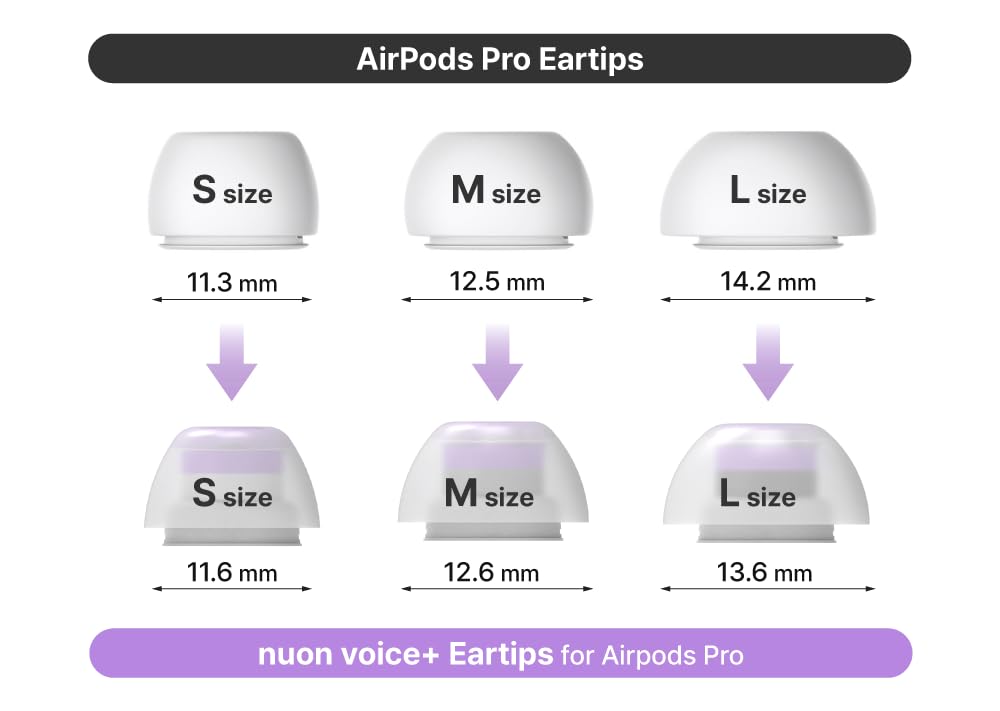 AirPods Pro Eartips

S size
11.3 mm

M size
12.5 mm

L size
14.2 mm

S size
11.6 mm

M size
12.6 mm

L size
13.6 mm

nuon voice+ Eartips for Airpods Pro